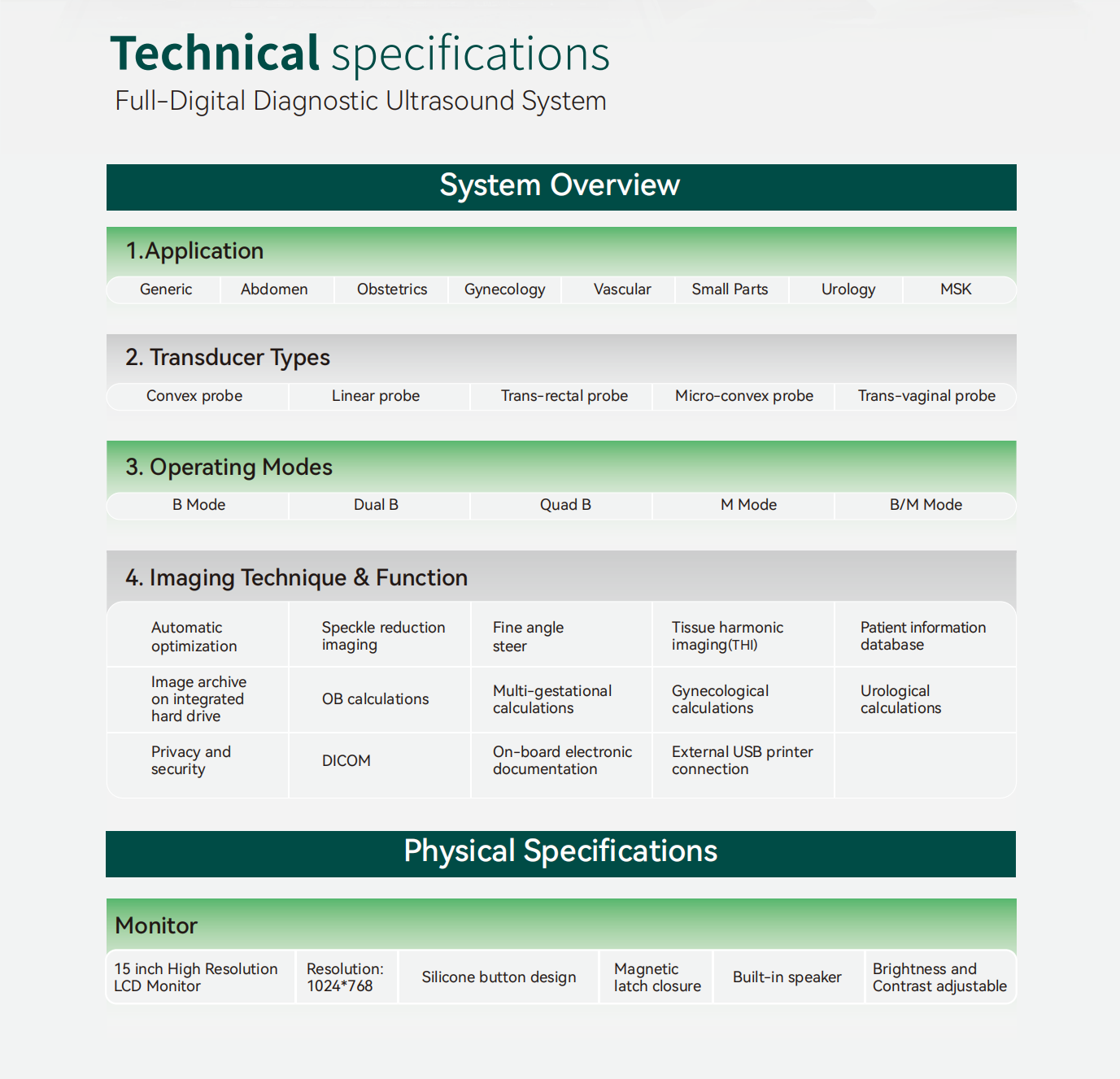 Technical specifications
Full-Digital Diagnostic Ultrasound System

System Overview

1.Application

| Generic | Abdomen | Obstetrics | Gynecology | Vascular | Small Parts | Urology | MSK |
|---|---|---|---|---|---|---|---|

2. Transducer Types

| Convex probe | Linear probe | Trans-rectal probe | Micro-convex probe | Trans-vaginal probe |
|---|---|---|---|---|

3. Operating Modes

| B Mode | Dual B | Quad B | M Mode | B/M Mode |
|---|---|---|---|---|

4. Imaging Technique & Function

| Automatic optimization | Speckle reduction imaging | Fine angle steer | Tissue harmonic imaging(THI) | Patient information database |
|---|---|---|---|---|
| Image archive on integrated hard drive | OB calculations | Multi-gestational calculations | Gynecological calculations | Urological calculations |
| Privacy and security | DICOM | On-board electronic documentation | External USB printer connection | |

Physical Specifications

Monitor

| 15 inch High Resolution LCD Monitor | Resolution: 1024*768 | Silicone button design | Magnetic latch closure | Built-in speaker | Brightness and Contrast adjustable |
|---|---|---|---|---|---|